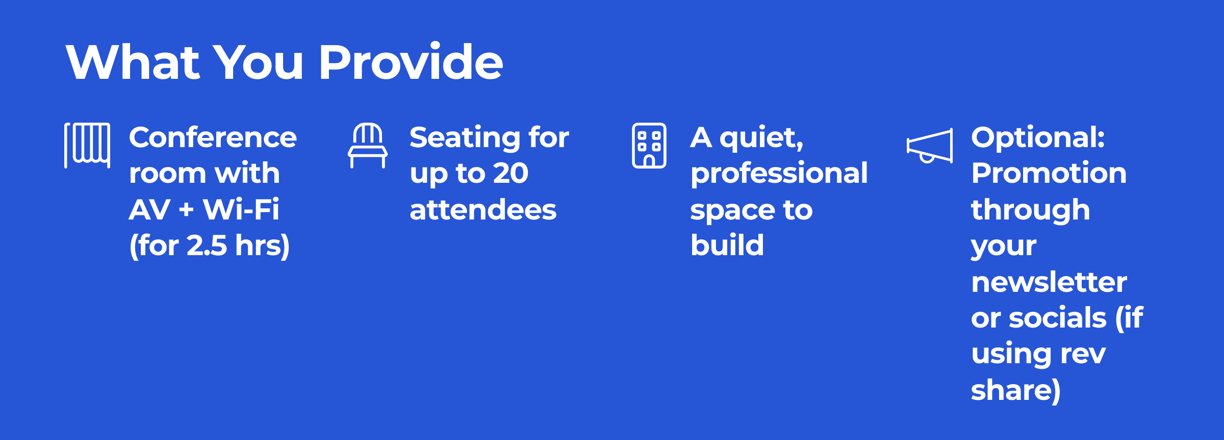 What You Provide

Conference room with AV + Wi-Fi (for 2.5 hrs)

Seating for up to 20 attendees

A quiet, professional space to build

Optional: Promotion through your newsletter or socials (if using rev share)